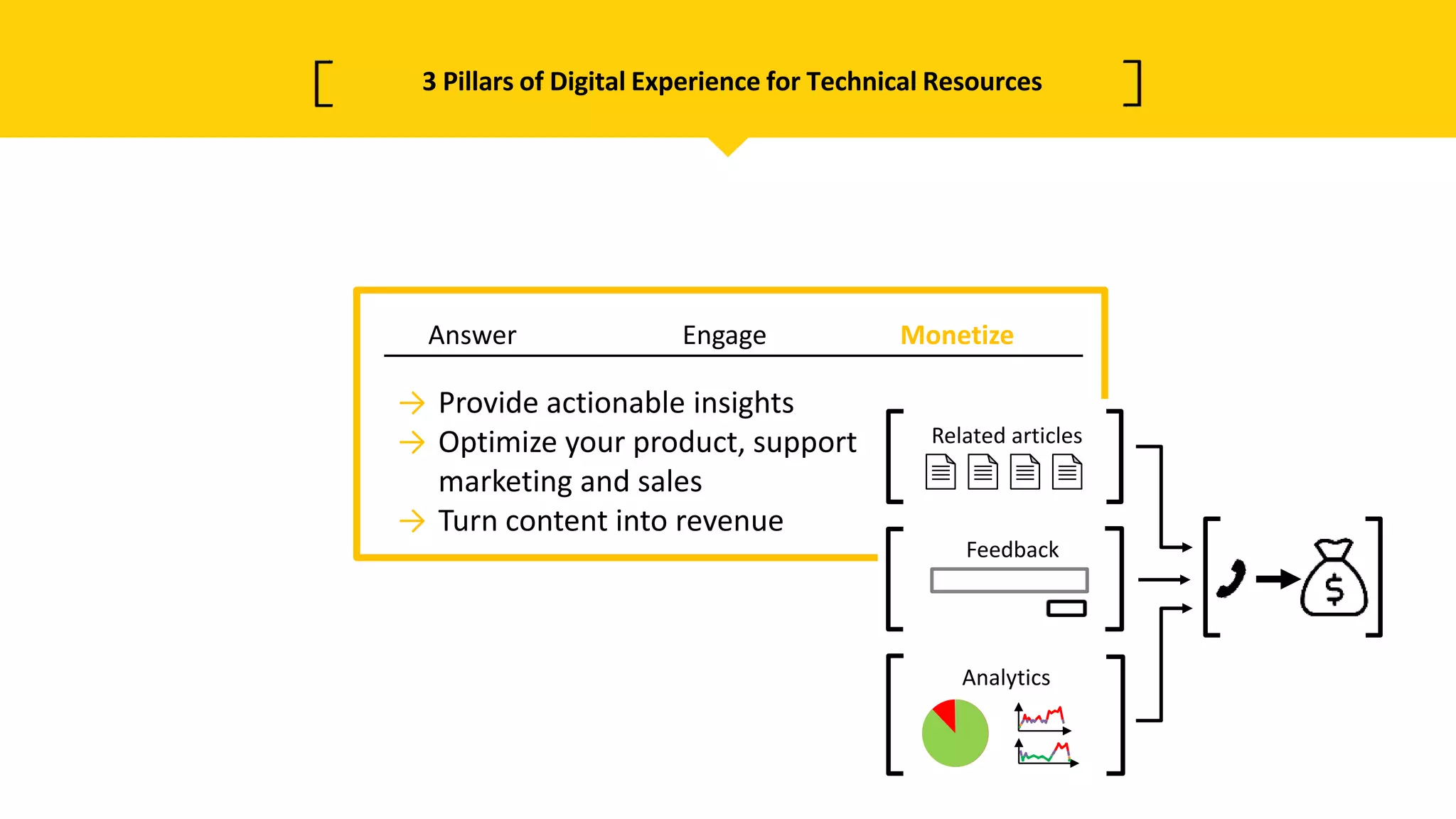 3 Pillars of Digital Experience for Technical Resources

Answer Engage Monetize

→ Provide actionable insights
→ Optimize your product, support marketing and sales
→ Turn content into revenue

Related articles

Feedback

Analytics

$